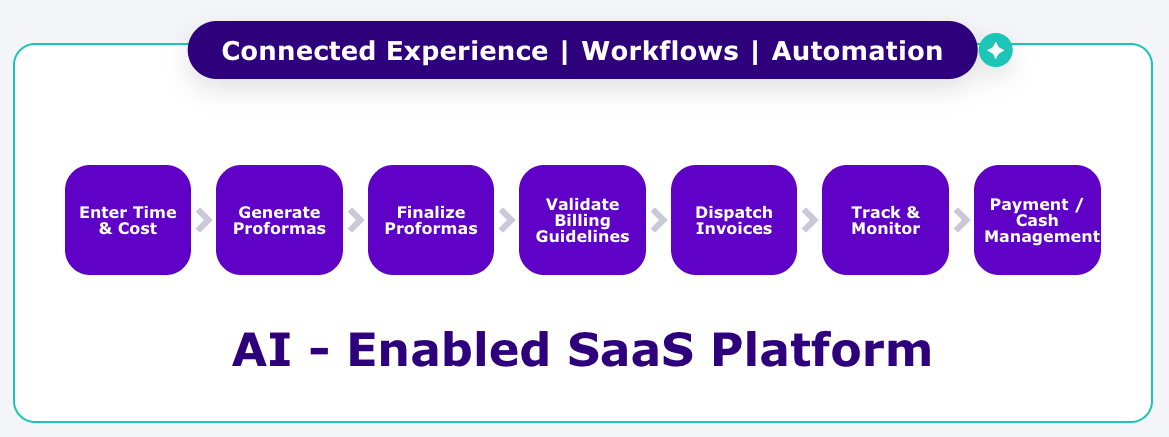 Connected Experience | Workflows | Automation

Enter Time & Cost

Generate Proformas

Finalize Proformas

Validate Billing Guidelines

Dispatch Invoices

Track & Monitor

Payment / Cash Management

AI - Enabled SaaS Platform